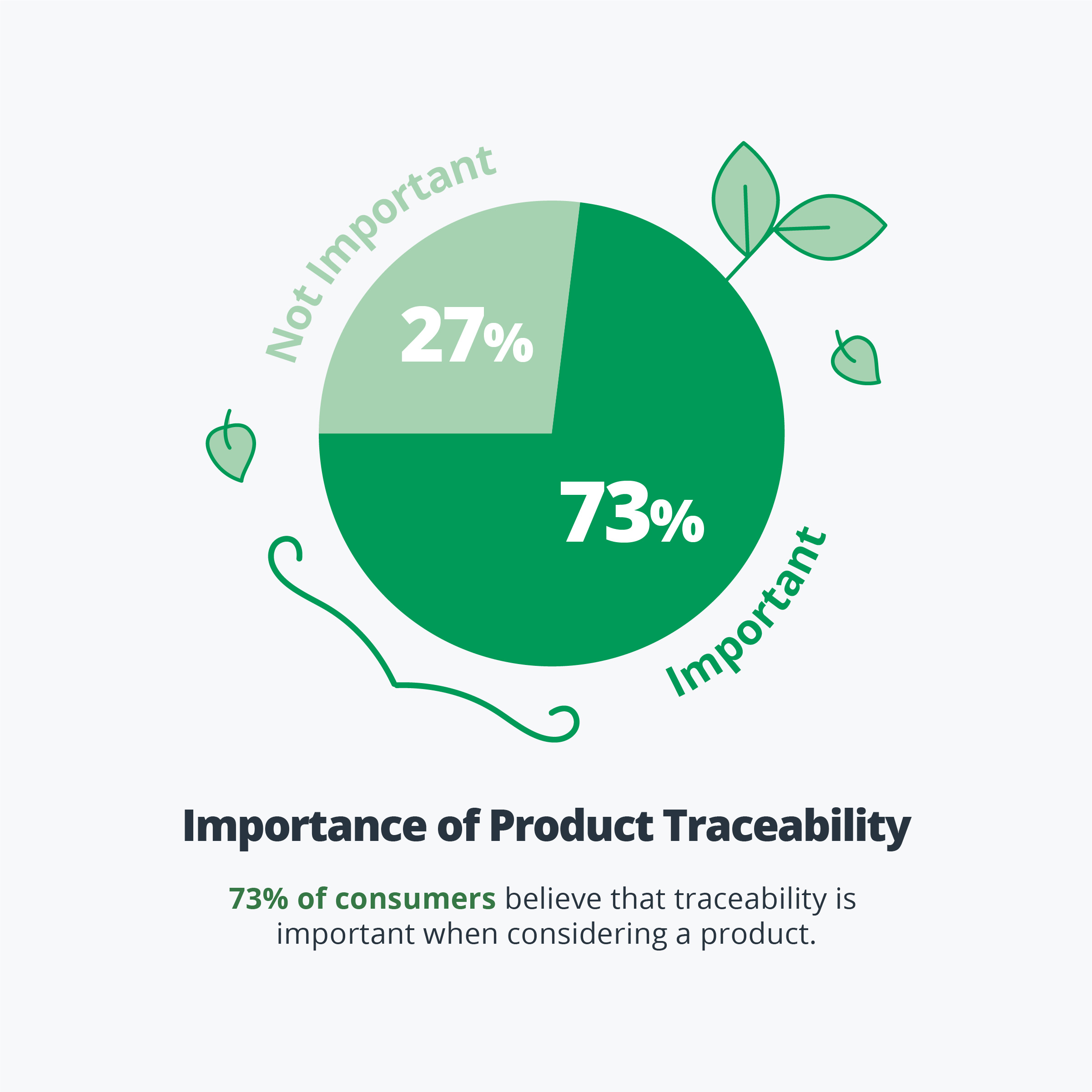 Not Important

27%

73%

Important

Importance of Product Traceability

73% of consumers believe that traceability is important when considering a product.